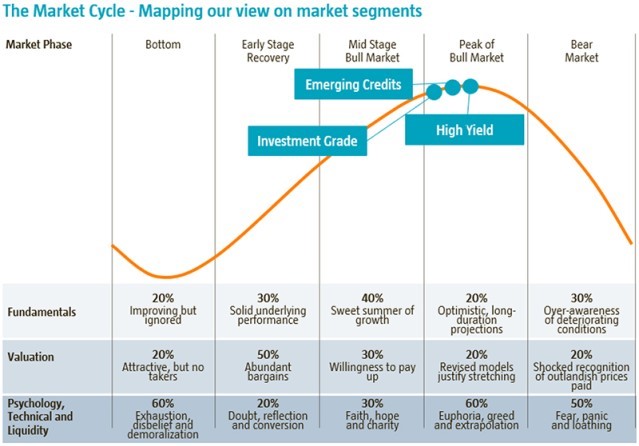 The Market Cycle - Mapping our view on market segments

| Market Phase | Bottom | Early Stage Recovery | Mid Stage Bull Market | Peak of Bull Market | Bear Market |
|---|---|---|---|---|---|
| Fundamentals | 20% Improving but ignored | 30% Solid underlying performance | 40% Sweet summer of growth | 20% Optimistic, long-duration projections | 30% Over-awareness of deteriorating conditions |
| Valuation | 20% Attractive, but no takers | 50% Abundant bargains | 30% Willingness to pay up | 20% Revised models justify stretching | 20% Shocked recognition of outlandish prices paid |
| Psychology, Technical and Liquidity | 60% Exhaustion, disbelief and demoralization | 20% Doubt, reflection and conversion | 30% Faith, hope and charity | 60% Euphoria, greed and extrapolation | 50% Fear, panic and loathing |

Emerging Credits

Investment Grade

High Yield